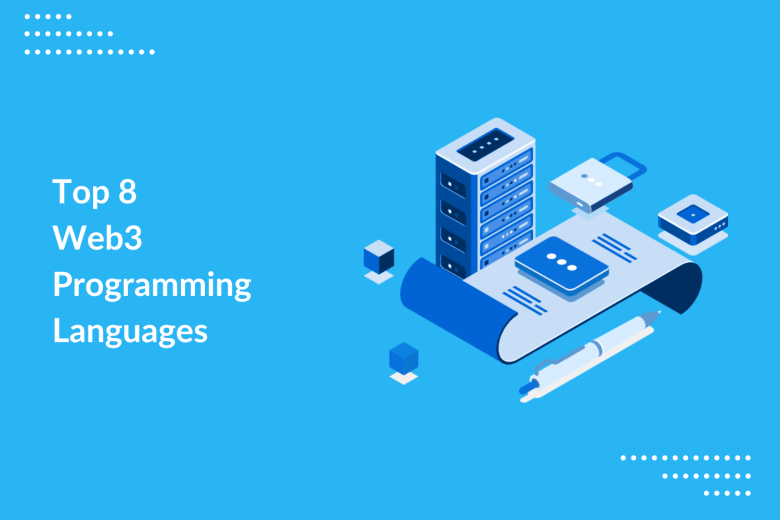 Top 8
Web3
Programming
Languages